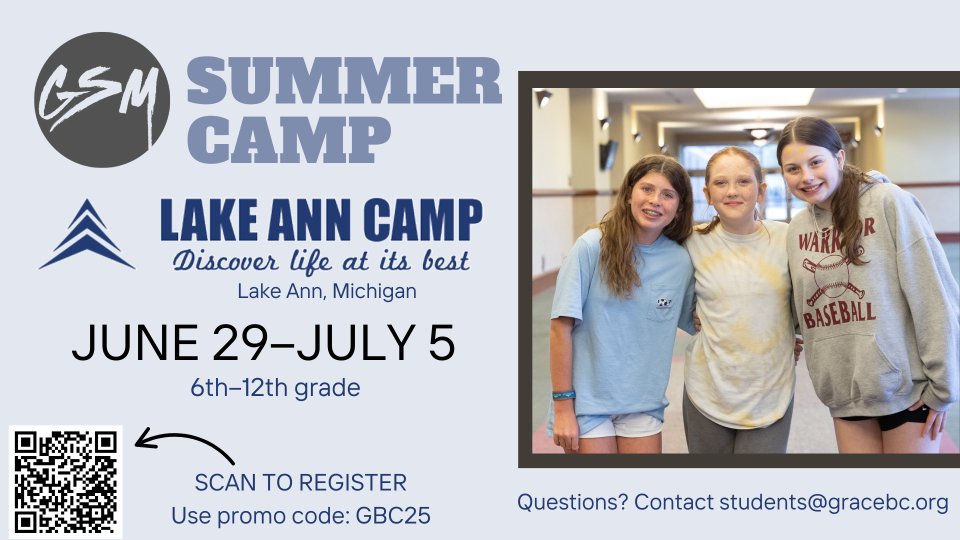 GSM SUMMER CAMP

LAKE ANN CAMP
Discover life at its best
Lake Ann, Michigan

JUNE 29–JULY 5
6th–12th grade

SCAN TO REGISTER
Use promo code: GBC25

WARRIOR BASEBALL

Questions? Contact students@gracebc.org